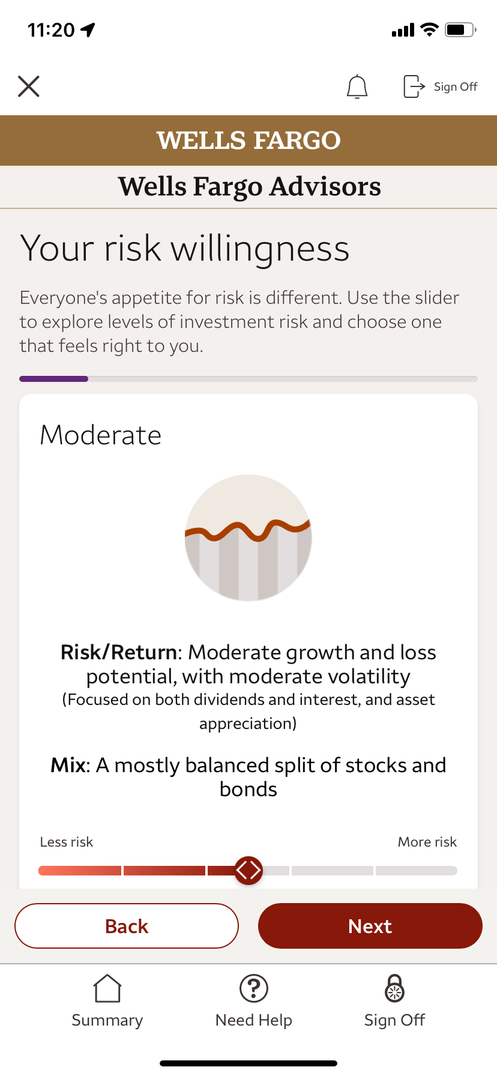 11:20

Sign Off

WELLS FARGO

Wells Fargo Advisors

Your risk willingness

Everyone's appetite for risk is different. Use the slider to explore levels of investment risk and choose one that feels right to you.

Moderate

Risk/Return: Moderate growth and loss potential, with moderate volatility
(Focused on both dividends and interest, and asset appreciation)

Mix: A mostly balanced split of stocks and bonds

Less risk

More risk

Back

Next

Summary

Need Help

Sign Off